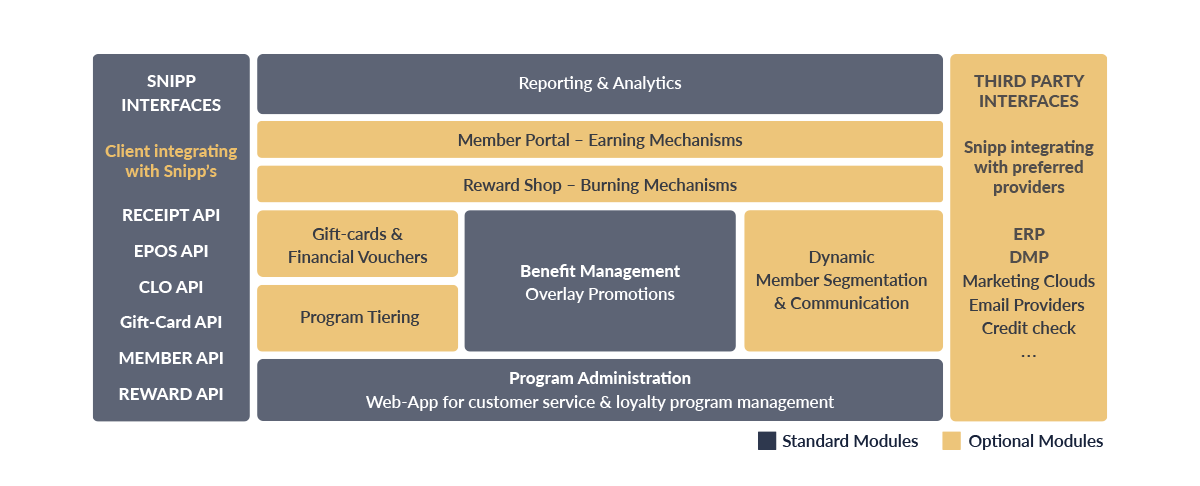 SNIPP INTERFACES

Client integrating with Snipp's

RECEIPT API

EPOS API

CLO API

Gift-Card API

MEMBER API

REWARD API

Reporting & Analytics

Member Portal – Earning Mechanisms

Reward Shop – Burning Mechanisms

Gift-cards & Financial Vouchers

Program Tiering

Benefit Management
Overlay Promotions

Dynamic Member Segmentation & Communication

Program Administration
Web-App for customer service & loyalty program management

THIRD PARTY INTERFACES

Snipp integrating with preferred providers

ERP
DMP
Marketing Clouds
Email Providers
Credit check
...

Standard Modules
Optional Modules